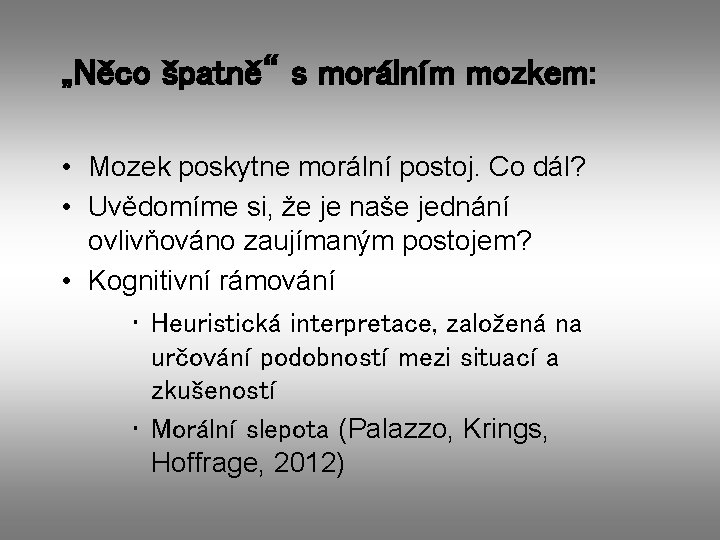 „Něco špatně“ s morálním mozkem:

• Mozek poskytne morální postoj. Co dál?
• Uvědomíme si, že je naše jednání ovlivňováno zaujímaným postojem?
• Kognitivní rámování
  • Heuristická interpretace, založená na určování podobností mezi situací a zkušeností
  • Morální slepota (Palazzo, Krings, Hoffrage, 2012)